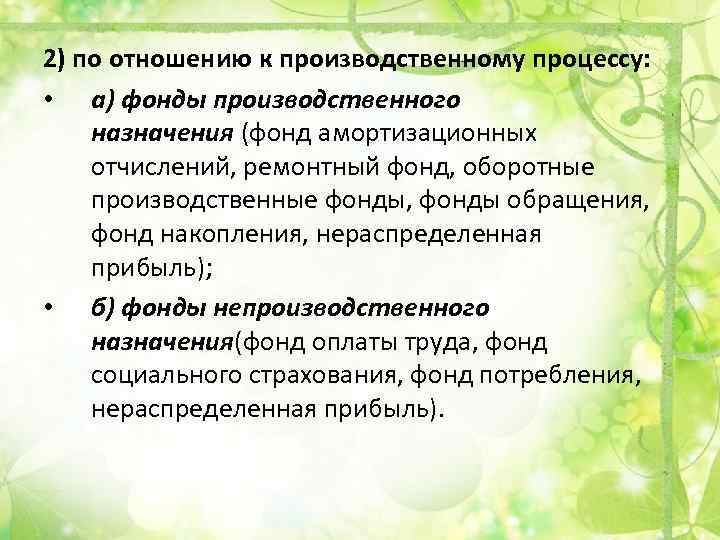 2) по отношению к производственному процессу:

• а) фонды производственного назначения (фонд амортизационных отчислений, ремонтный фонд, оборотные производственные фонды, фонды обращения, фонд накопления, нераспределенная прибыль);

• б) фонды непроизводственного назначения(фонд оплаты труда, фонд социального страхования, фонд потребления, нераспределенная прибыль).